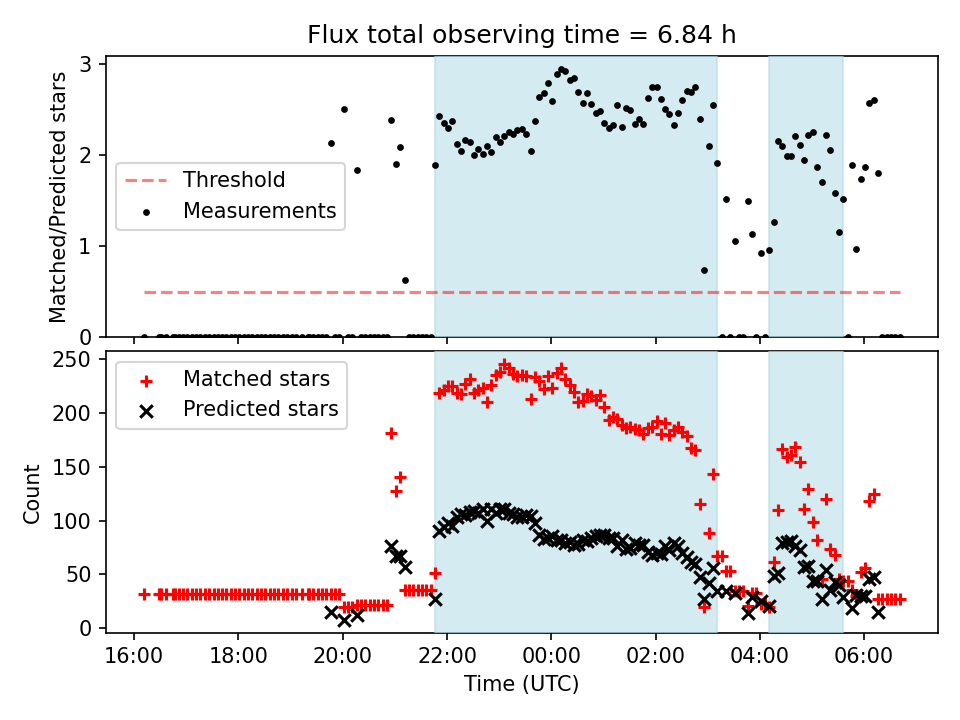 Flux total observing time = 6.84 h

Matched/Predicted stars

3
2
1
0

Threshold
Measurements

Count

250
200
150
100
50
0

Matched stars
Predicted stars

16:00
18:00
20:00
22:00
00:00
02:00
04:00
06:00

Time (UTC)